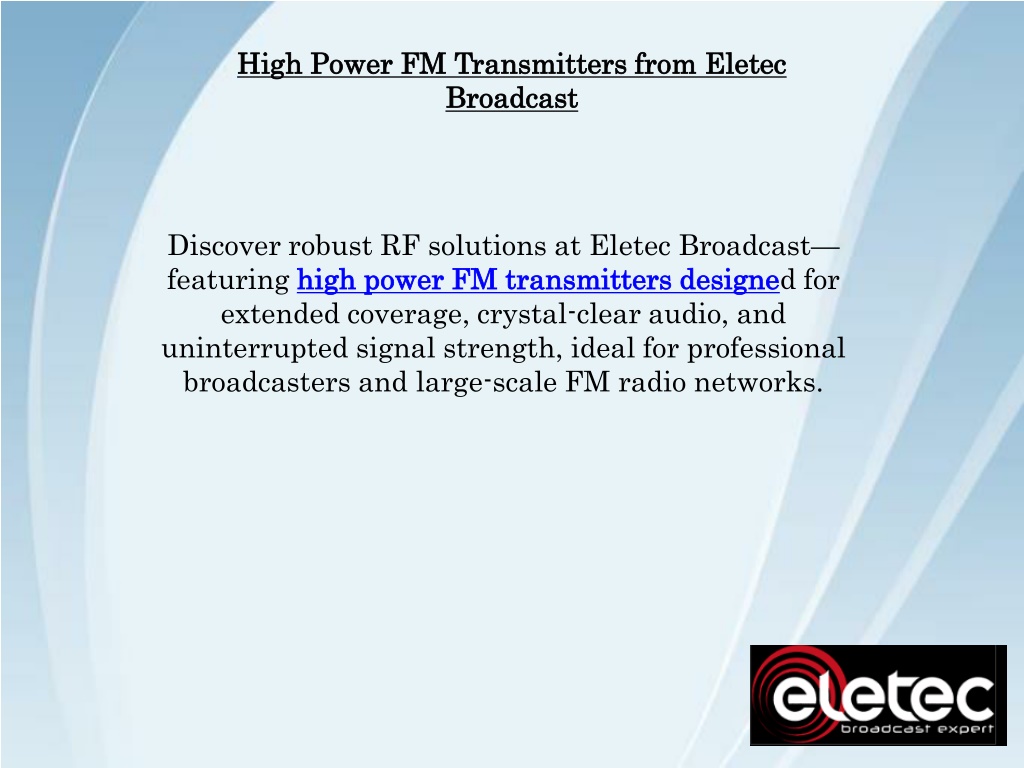 High Power FM Transmitters from Eletec Broadcast

Discover robust RF solutions at Eletec Broadcast—featuring high power FM transmitters designed for extended coverage, crystal-clear audio, and uninterrupted signal strength, ideal for professional broadcasters and large-scale FM radio networks.

eletec
broadcast expert